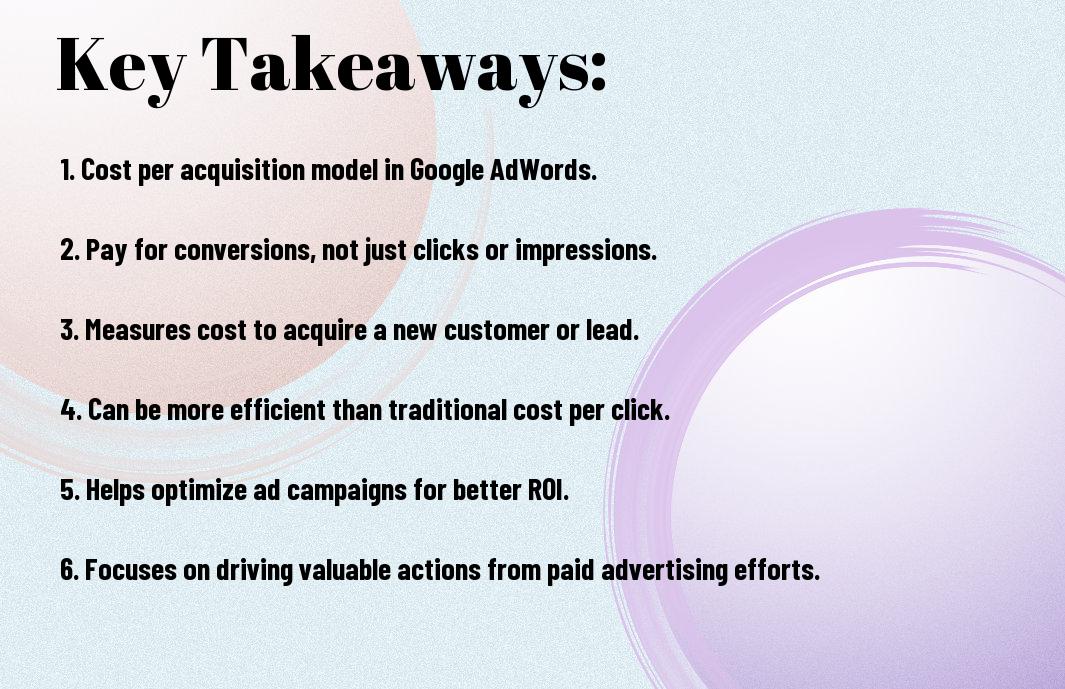 Key Takeaways:

1. Cost per acquisition model in Google AdWords.

2. Pay for conversions, not just clicks or impressions.

3. Measures cost to acquire a new customer or lead.

4. Can be more efficient than traditional cost per click.

5. Helps optimize ad campaigns for better ROI.

6. Focuses on driving valuable actions from paid advertising efforts.